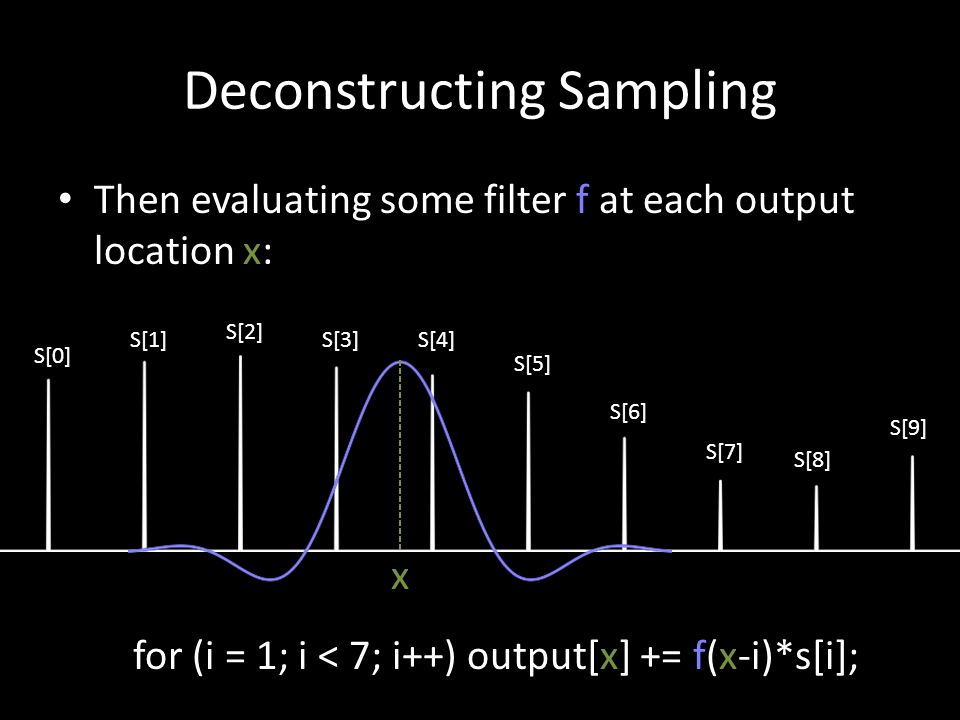 Deconstructing Sampling

• Then evaluating some filter f at each output location x:

S[0] S[1] S[2] S[3] S[4] S[5] S[6] S[7] S[8] S[9]

x

for (i = 1; i < 7; i++) output[x] += f(x-i)*s[i];